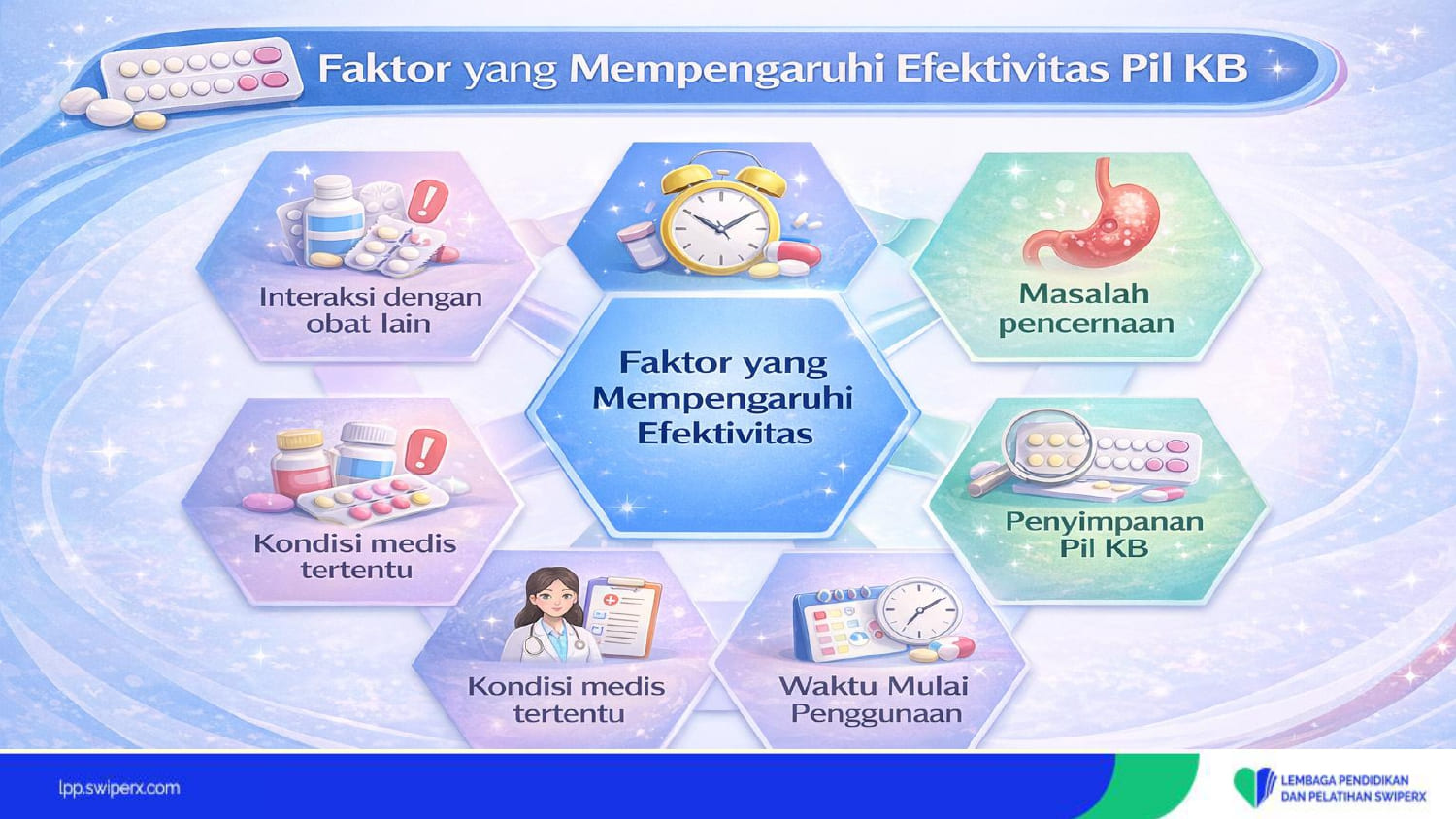 Faktor yang Mempengaruhi Efektivitas Pil KB

Interaksi dengan obat lain

Masalah pencernaan

Faktor yang Mempengaruhi Efektivitas

Kondisi medis tertentu

Penyimpanan Pil KB

Kondisi medis tertentu

Waktu Mulai Penggunaan

lpp.swiperx.com

LEMBAGA PENDIDIKAN DAN PELATIHAN SWIPERX